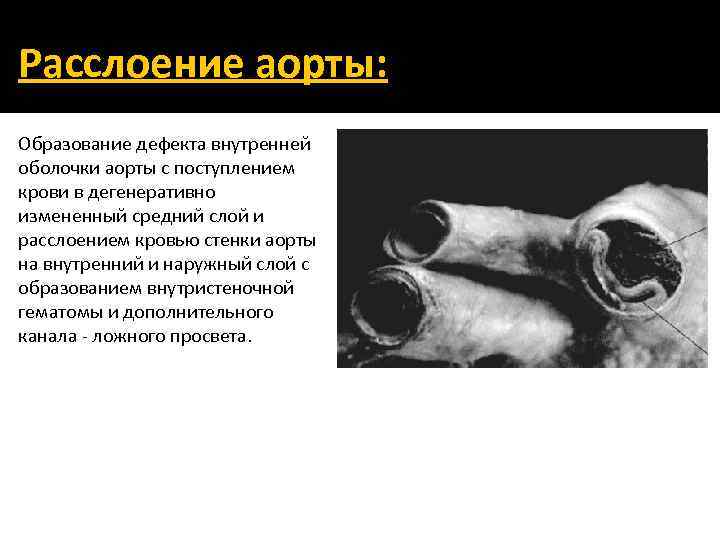 Расслоение аорты:

Образование дефекта внутренней оболочки аорты с поступлением крови в дегенеративно измененный средний слой и расслоением кровью стенки аорты на внутренний и наружный слой с образованием внутристеночной гематомы и дополнительного канала - ложного просвета.